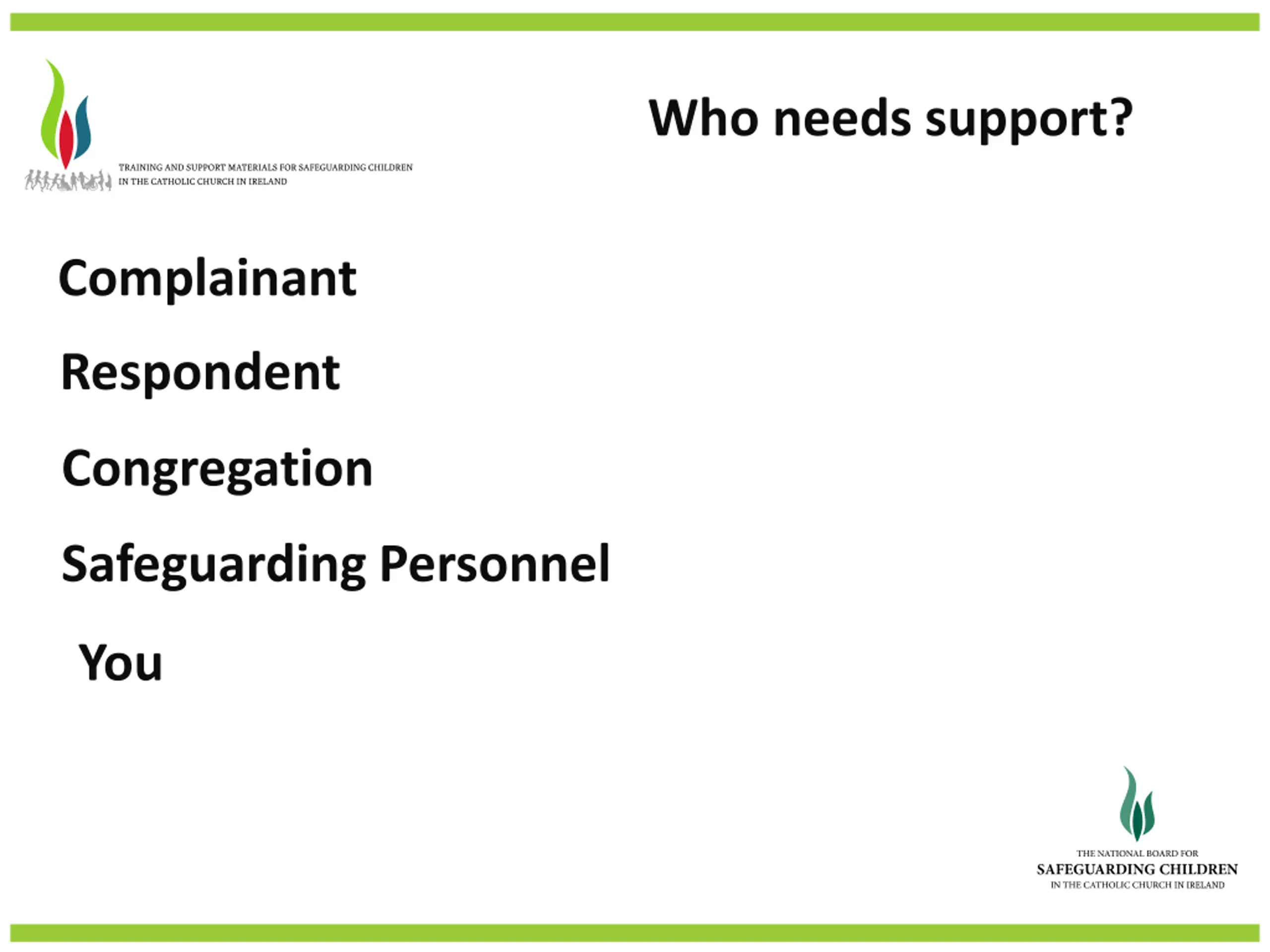 TRAINING AND SUPPORT MATERIALS FOR SAFEGUARDING CHILDREN IN THE CATHOLIC CHURCH IN IRELAND

Who needs support?

Complainant

Respondent

Congregation

Safeguarding Personnel

You

THE NATIONAL BOARD FOR
SAFEGUARDING CHILDREN
IN THE CATHOLIC CHURCH IN IRELAND